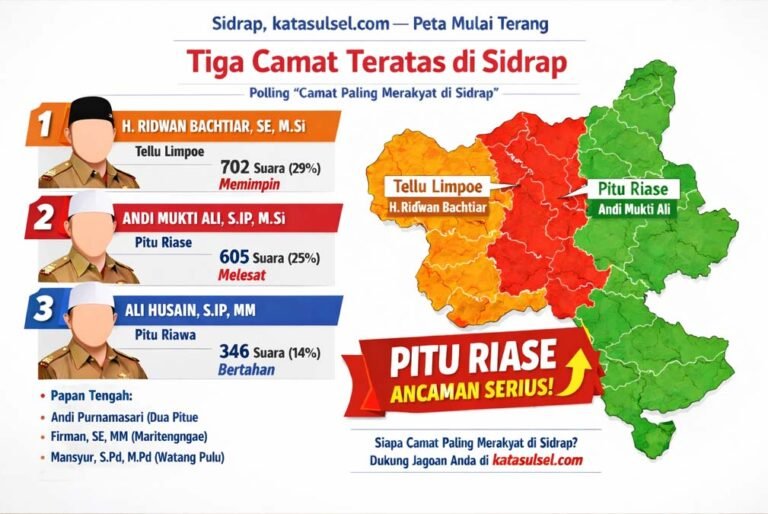 Sidrap, katasulsel.com — Peta Mulai Terang

Tiga Camat Teratas di Sidrap

Polling "Camat Paling Merakyat di Sidrap"

1 H. RIDWAN BACHTIAR, SE, M.Si
Tellu Limpoe
702 Suara (29%)
Memimpin

2 ANDI MUKTI ALI, S.IP, M.Si
Pitu Riase
605 Suara (25%)
Melesat

3 ALI HUSAIN, S.IP, MM
Pitu Riawa
346 Suara (14%)
Bertahan

• Papan Tengah:
• Andi Purnamasari (Dua Pitue
• Firman, SE, MM (Maritengngae)
• Mansyur, S.Pd, M.Pd (Watang Pulu)

Tellu Limpoe
H.Ridwan Bachtiar

Pitu Riase
Andi Mukti Ali

PITU RIASE
ANCAMAN SERIUS!

Siapa Camat Paling Merakyat di Sidrap?
Dukung Jagoan Anda di katasulsel.com